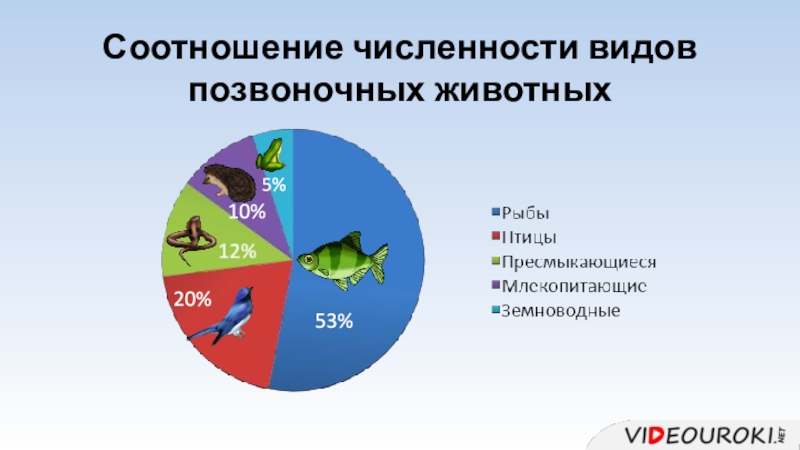 Соотношение численности видов позвоночных животных

5%
10%
12%
20%
53%

Рыбы
Птицы
Пресмыкающиеся
Млекопитающие
Земноводные

VIDEOUROKI.NET